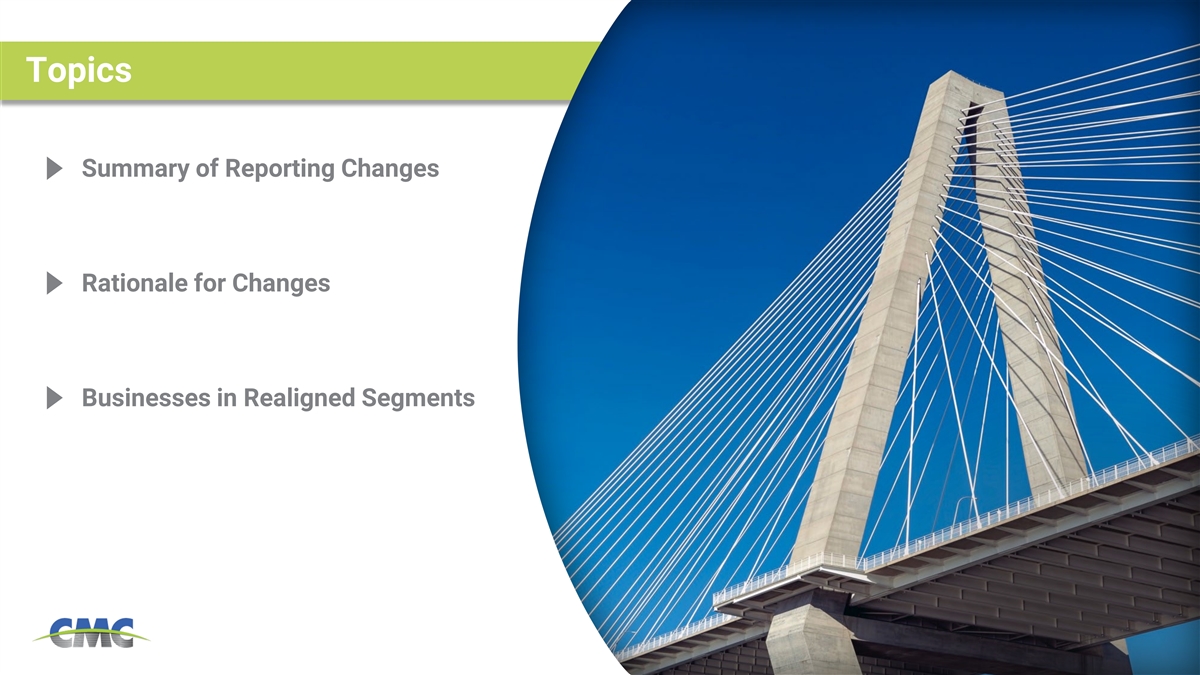 Topics

Summary of Reporting Changes

Rationale for Changes

Businesses in Realigned Segments

CMC